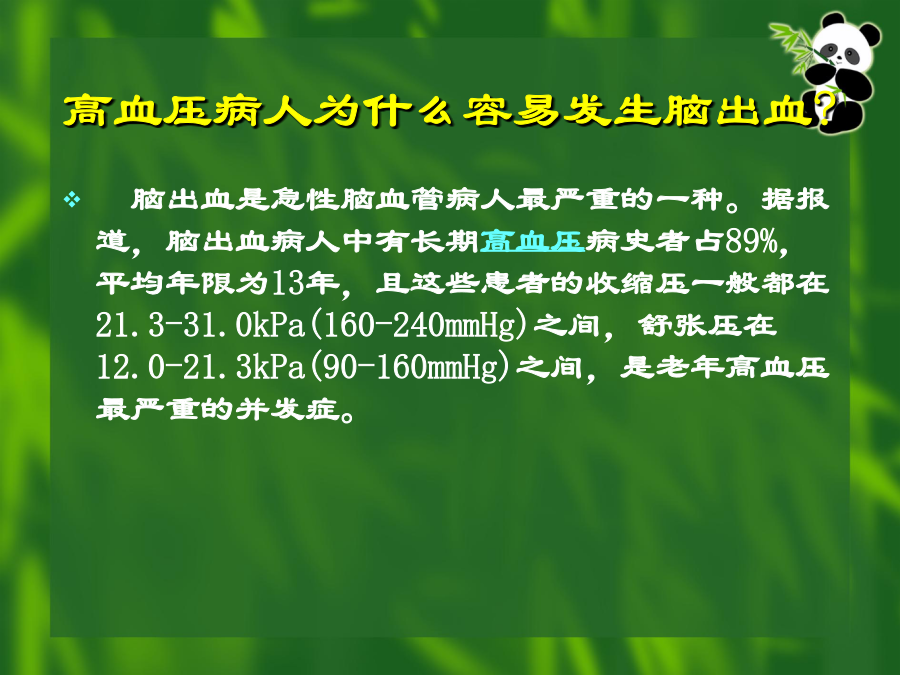 高血压病人为什么容易发生脑出血?

❖ 脑出血是急性脑血管病人最严重的一种。据报道，脑出血病人中有长期高血压病史者占89%，平均年限为13年，且这些患者的收缩压一般都在21.3-31.0kPa(160-240mmHg)之间，舒张压在12.0-21.3kPa(90-160mmHg)之间，是老年高血压最严重的并发症。